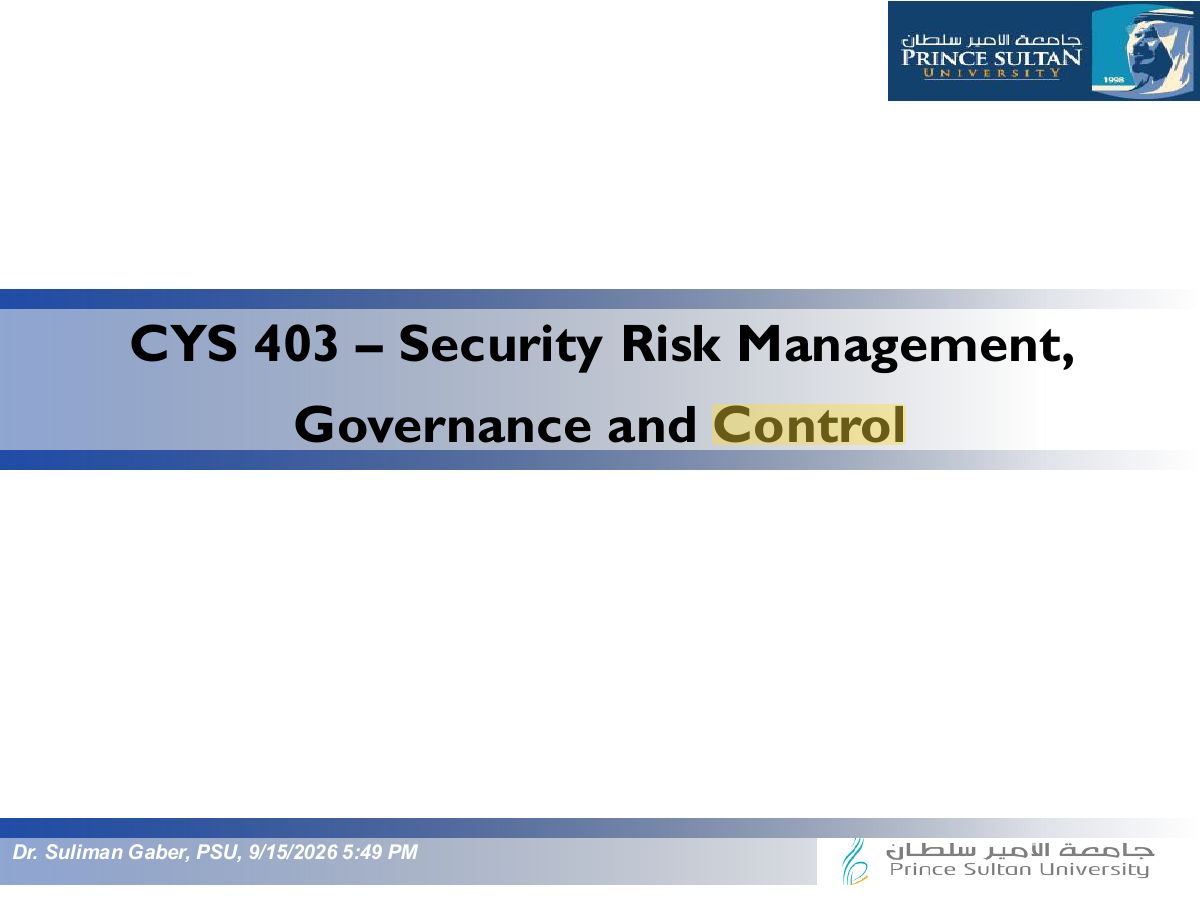 جامعة الأمير سلطان
PRINCE SULTAN
UNIVERSITY
1998

CYS 403 – Security Risk Management, Governance and Control

Dr. Suliman Gaber, PSU, 9/15/2026 5:49 PM

جامعة الأمير سلطان
Prince Sultan University